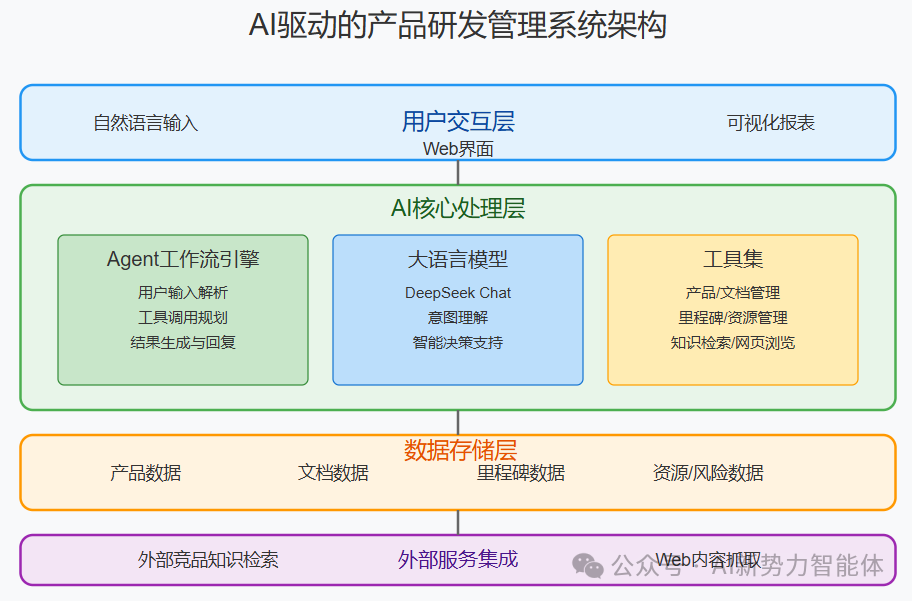 AI驱动的产品研发管理系统架构

自然语言输入

用户交互层

Web界面

可视化报表

AI核心处理层

Agent工作流引擎

用户输入解析

工具调用规划

结果生成与回复

大语言模型

DeepSeek Chat

意图理解

智能决策支持

工具集

产品/文档管理

里程碑/资源管理

知识检索/网页浏览

数据存储层

产品数据

文档数据

里程碑数据

资源/风险数据

外部竞品知识检索

外部服务集成

Web内容抓取

公众号 · AI新势力智能体